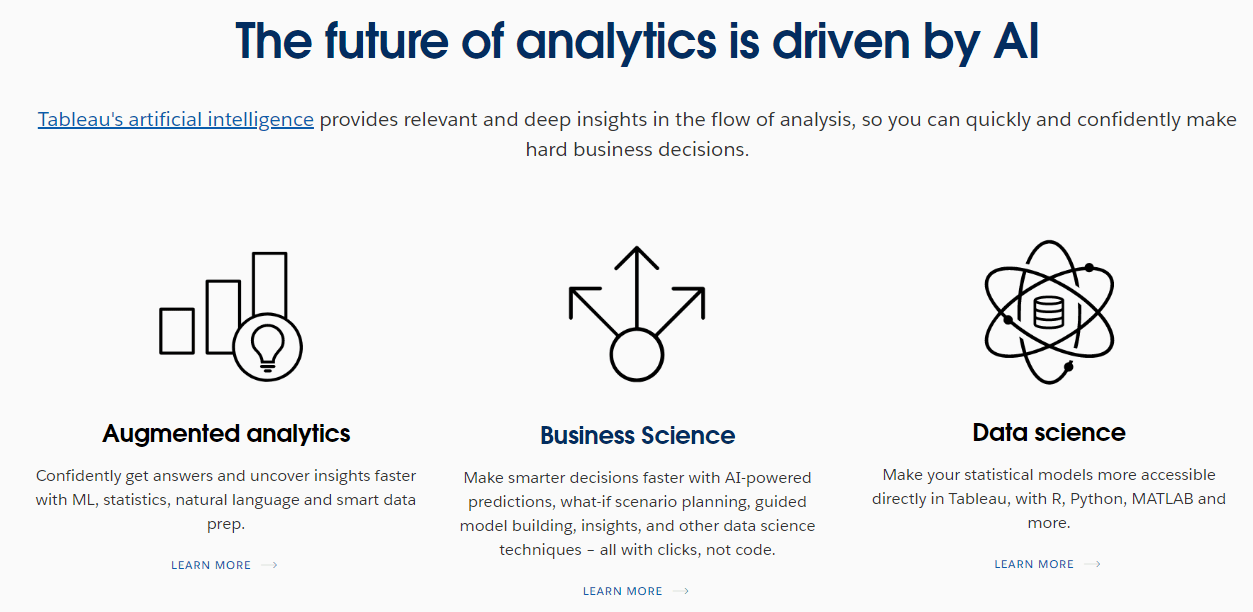 The future of analytics is driven by AI

Tableau's artificial intelligence provides relevant and deep insights in the flow of analysis, so you can quickly and confidently make hard business decisions.

Augmented analytics

Confidently get answers and uncover insights faster with ML, statistics, natural language and smart data prep.

LEARN MORE →

Business Science

Make smarter decisions faster with AI-powered predictions, what-if scenario planning, guided model building, insights, and other data science techniques – all with clicks, not code.

LEARN MORE →

Data science

Make your statistical models more accessible directly in Tableau, with R, Python, MATLAB and more.

LEARN MORE →